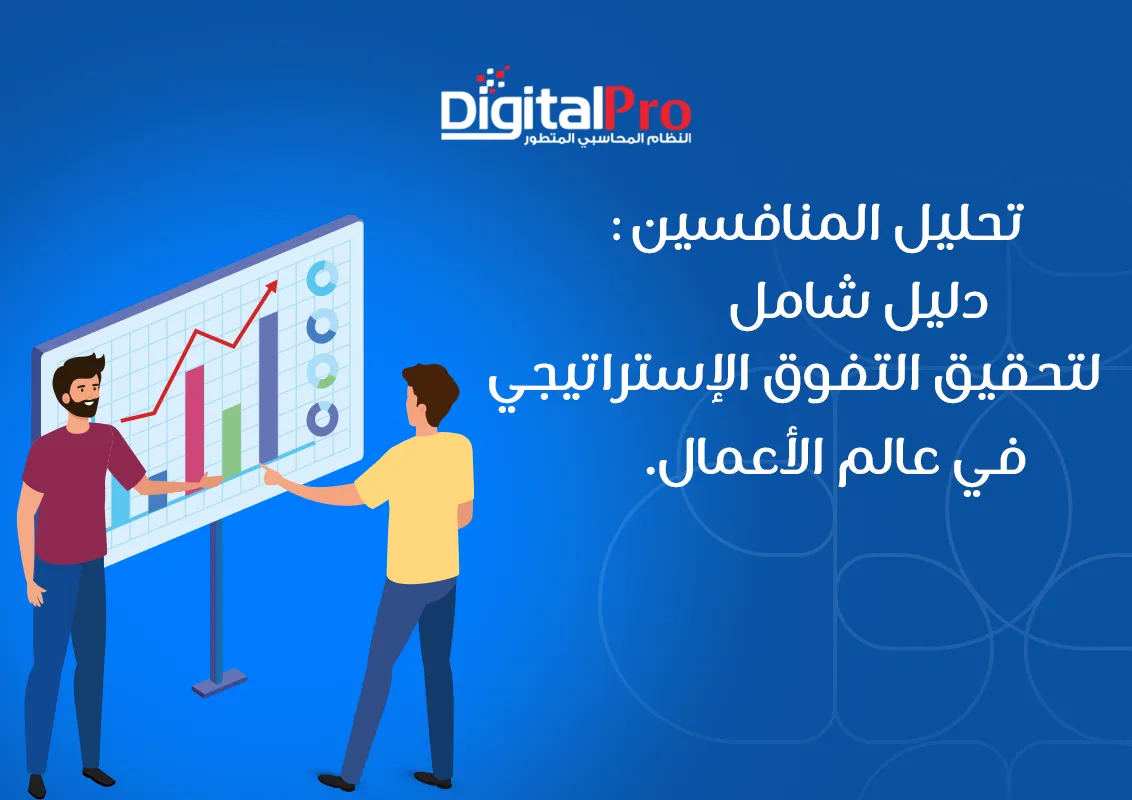 DigitalPro
النظام المحاسبي المتطور

تحليل المنافسين :
دليل شامل
لتحقيق التفوق الإستراتيجي
في عالم الأعمال.